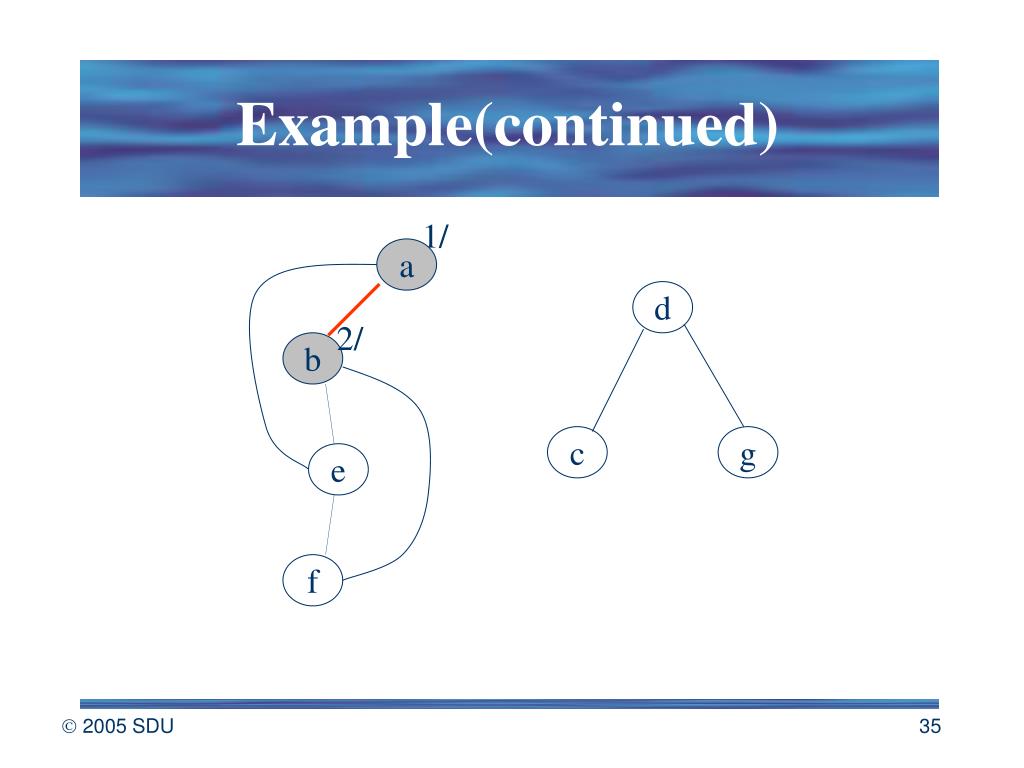 Example(continued)

1/
a
2/
b
e
f
d
c
g

© 2005 SDU

35